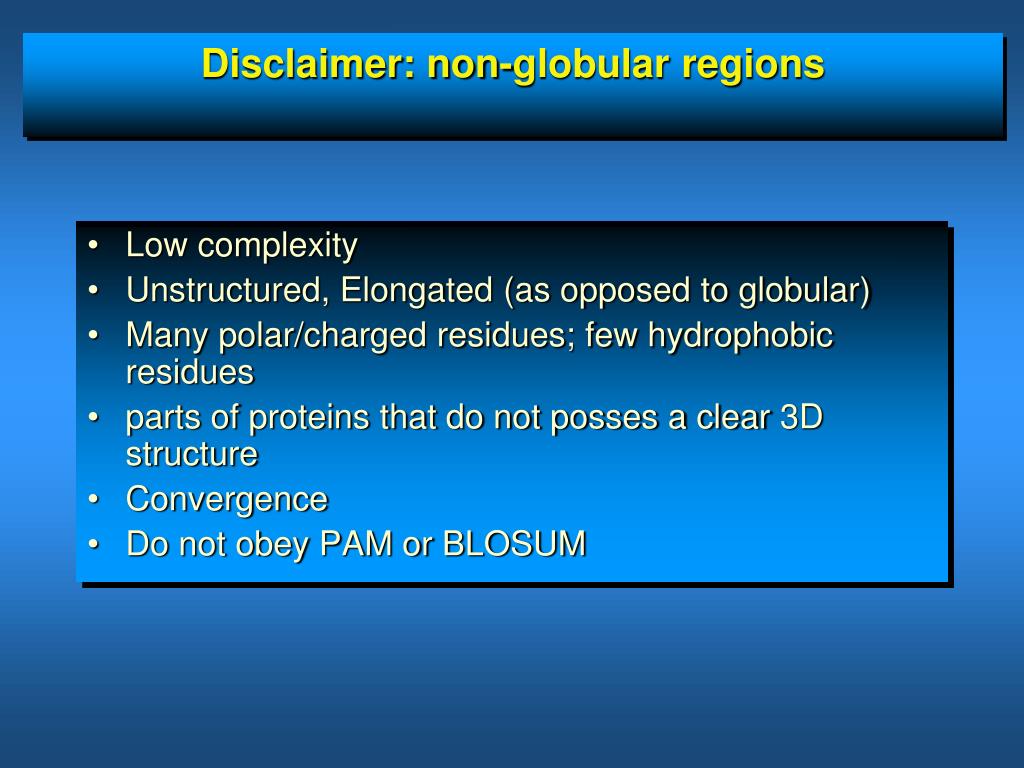 Disclaimer: non-globular regions

• Low complexity
• Unstructured, Elongated (as opposed to globular)
• Many polar/charged residues; few hydrophobic residues
• parts of proteins that do not posses a clear 3D structure
• Convergence
• Do not obey PAM or BLOSUM